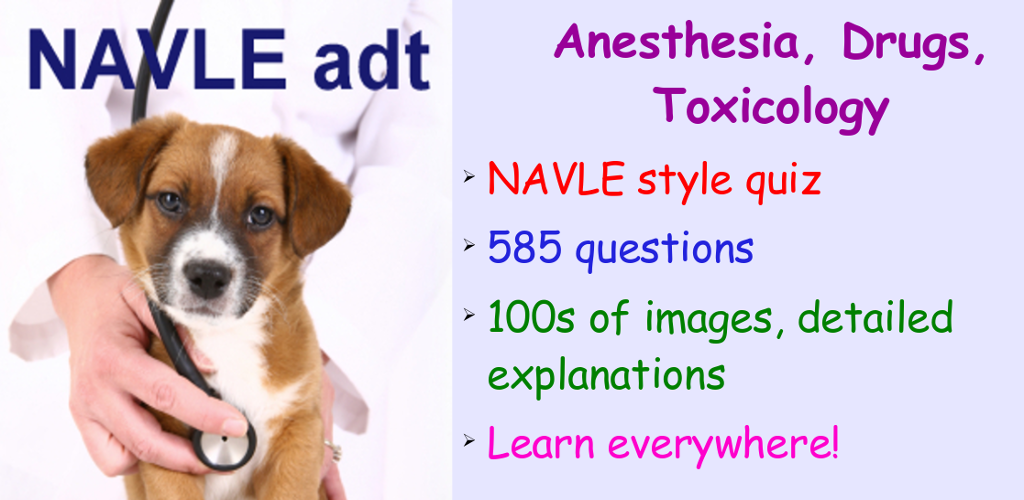 NAVLE adt

Anesthesia, Drugs, Toxicology

➢ NAVLE style quiz

➢ 585 questions

➢ 100s of images, detailed explanations

➢ Learn everywhere!